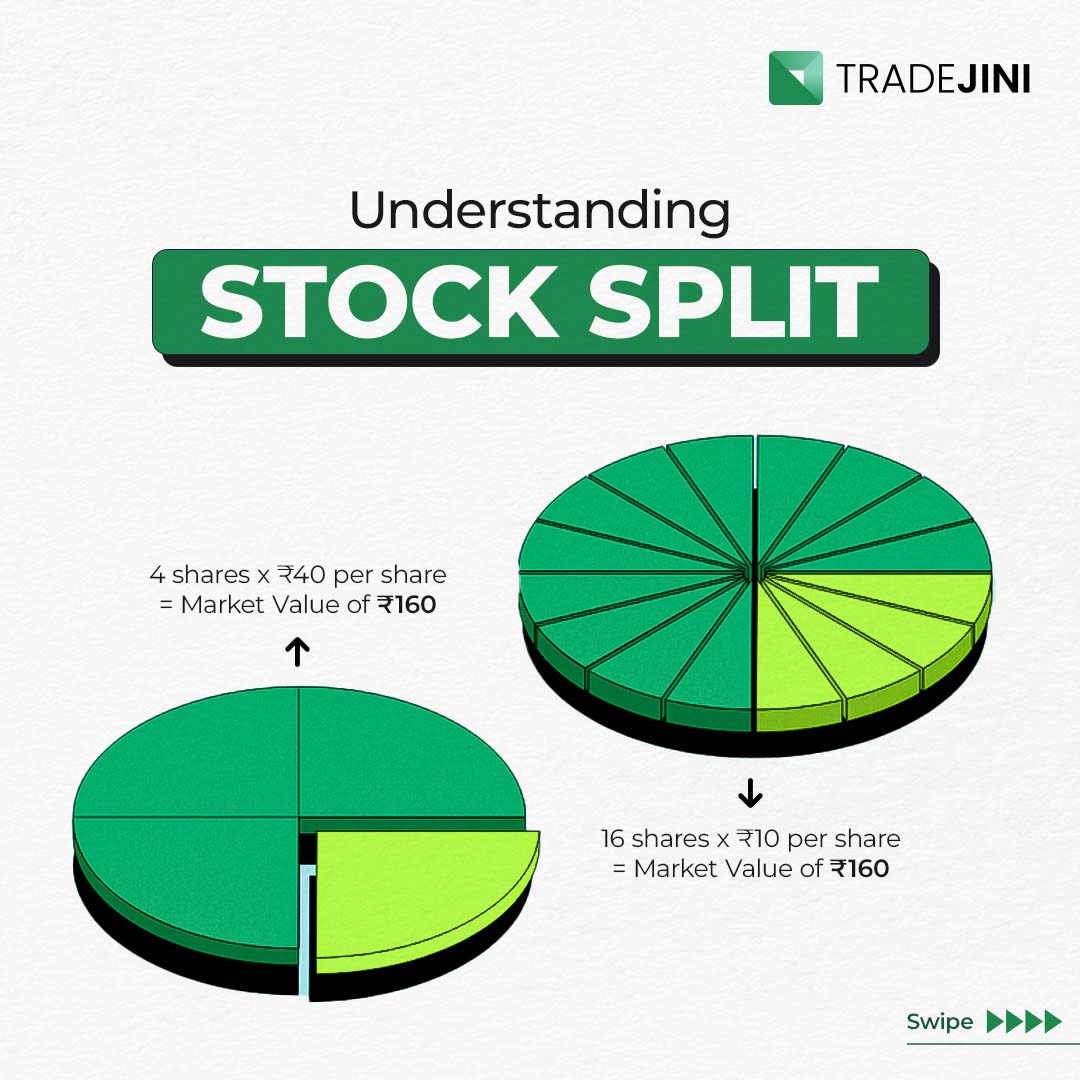 TRADEJINI

Understanding
STOCK SPLIT

4 shares x ₹40 per share
= Market Value of ₹160

16 shares x ₹10 per share
= Market Value of ₹160

Swipe